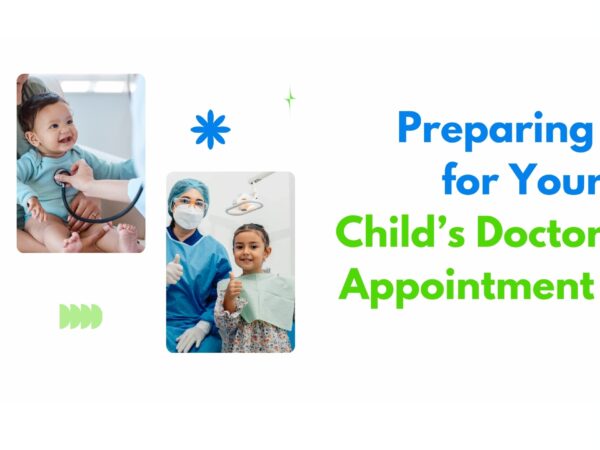 Preparing for Your Child's Doctor Appointment